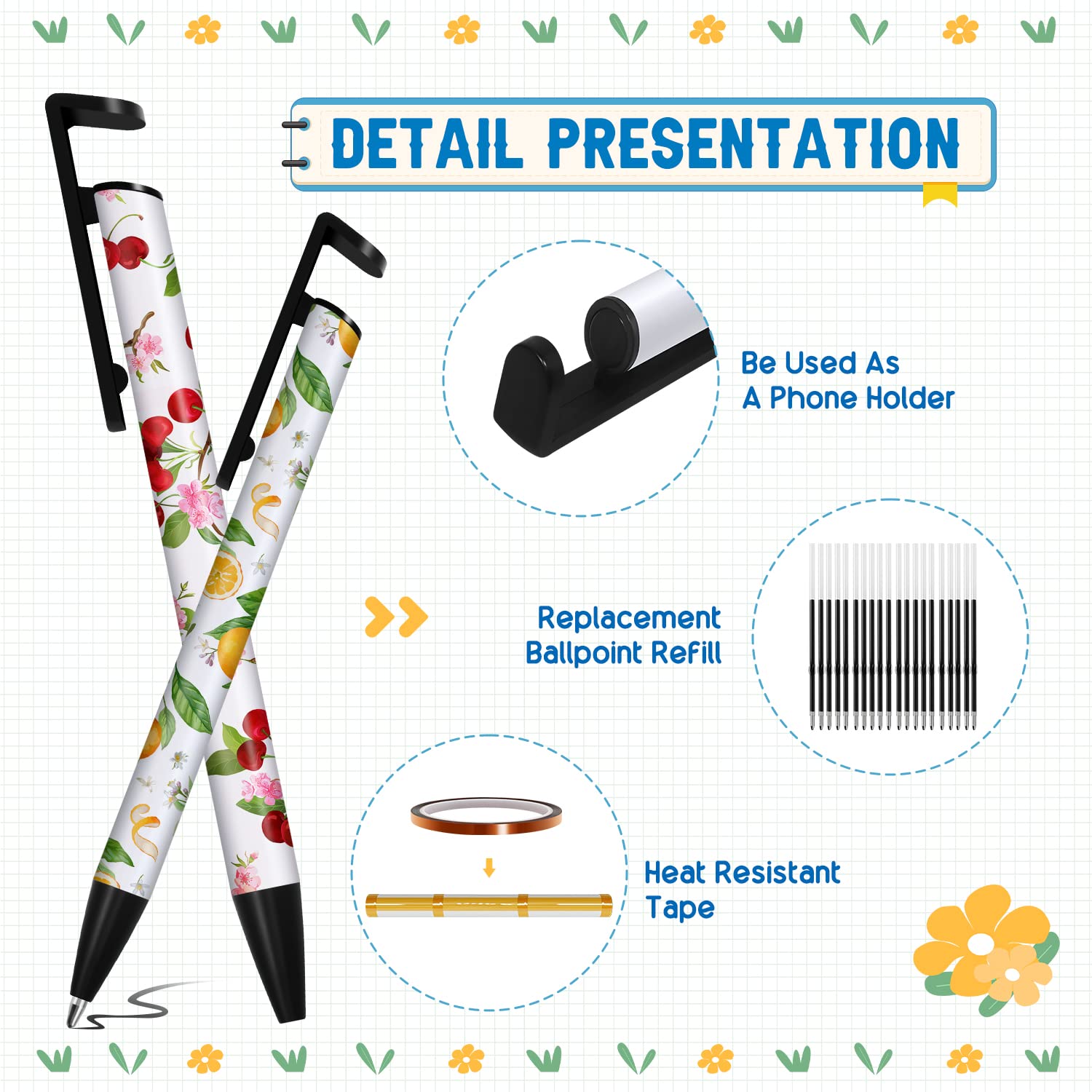 DETAIL PRESENTATION

Be Used As
A Phone Holder

Replacement
Ballpoint Refill

Heat Resistant
Tape